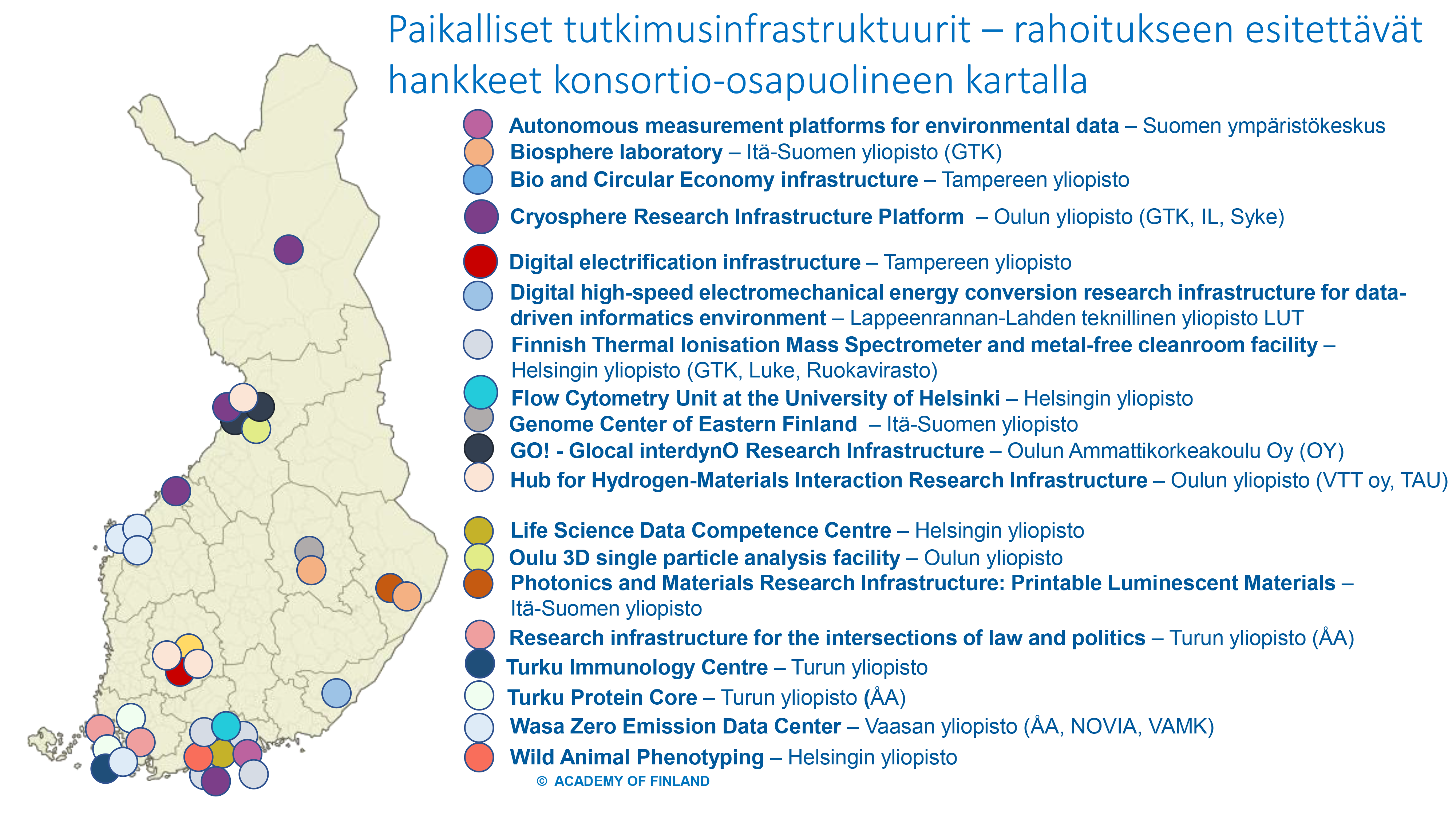 Paikalliset tutkimusinfrastruktuurit – rahoitukseen esitettävät hankkeet konsortio-osapuolineen kartalla

Autonomous measurement platforms for environmental data – Suomen ympäristökeskus
Biosphere laboratory – Itä-Suomen yliopisto (GTK)
Bio and Circular Economy infrastructure – Tampereen yliopisto
Cryosphere Research Infrastructure Platform – Oulun yliopisto (GTK, IL, Syke)
Digital electrification infrastructure – Tampereen yliopisto
Digital high-speed electromechanical energy conversion research infrastructure for data-driven informatics environment – Lappeenrannan-Lahden teknillinen yliopisto LUT
Finnish Thermal Ionisation Mass Spectrometer and metal-free cleanroom facility – Helsingin yliopisto (GTK, Luke, Ruokavirasto)
Flow Cytometry Unit at the University of Helsinki – Helsingin yliopisto
Genome Center of Eastern Finland – Itä-Suomen yliopisto
GO! - Glocal interdynO Research Infrastructure – Oulun Ammattikorkeakoulu Oy (OY)
Hub for Hydrogen-Materials Interaction Research Infrastructure – Oulun yliopisto (VTT oy, TAU)
Life Science Data Competence Centre – Helsingin yliopisto
Oulu 3D single particle analysis facility – Oulun yliopisto
Photonics and Materials Research Infrastructure: Printable Luminescent Materials – Itä-Suomen yliopisto
Research infrastructure for the intersections of law and politics – Turun yliopisto (ÅA)
Turku Immunology Centre – Turun yliopisto
Turku Protein Core – Turun yliopisto (ÅA)
Wasa Zero Emission Data Center – Vaasan yliopisto (ÅA, NOVIA, VAMK)
Wild Animal Phenotyping – Helsingin yliopisto
© ACADEMY OF FINLAND